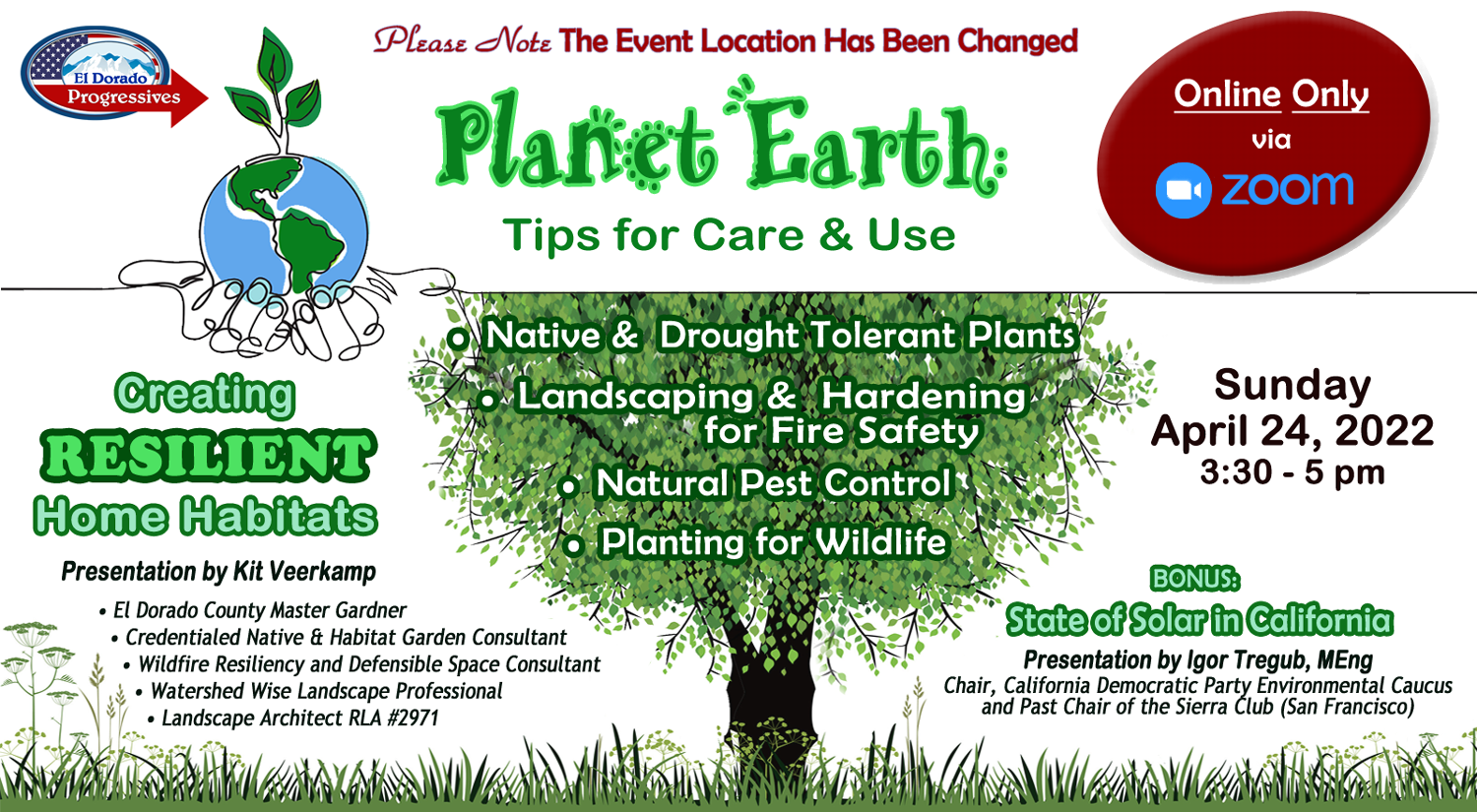 El Dorado Progressives

Please Note The Event Location Has Been Changed

Planet Earth:

Tips for Care & Use

Online Only via zoom

• Native & Drought Tolerant Plants
• Landscaping & Hardening for Fire Safety
• Natural Pest Control
• Planting for Wildlife

Creating RESILIENT Home Habitats

Presentation by Kit Veerkamp

• El Dorado County Master Gardner
• Credentialed Native & Habitat Garden Consultant
• Wildfire Resiliency and Defensible Space Consultant
• Watershed Wise Landscape Professional
• Landscape Architect RLA #2971

Sunday April 24, 2022 3:30 - 5 pm

BONUS: State of Solar in California

Presentation by Igor Tregub, MEng
Chair, California Democratic Party Environmental Caucus and Past Chair of the Sierra Club (San Francisco)